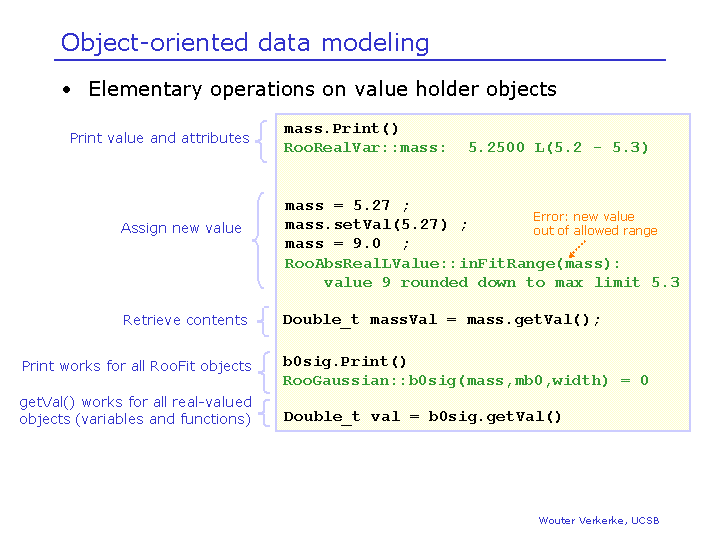 Object-oriented data modeling

• Elementary operations on value holder objects

Print value and attributes

mass.Print()
RooRealVar::mass:  5.2500 L(5.2 - 5.3)

Assign new value

mass = 5.27 ;
mass.setVal(5.27) ;
mass = 9.0  ;
RooAbsRealLValue::inFitRange(mass):
    value 9 rounded down to max limit 5.3

Error: new value out of allowed range

Retrieve contents

Double_t massVal = mass.getVal();

Print works for all RooFit objects

b0sig.Print()
RooGaussian::b0sig(mass,mb0,width) = 0

getVal() works for all real-valued objects (variables and functions)

Double_t val = b0sig.getVal()

Wouter Verkerke, UCSB